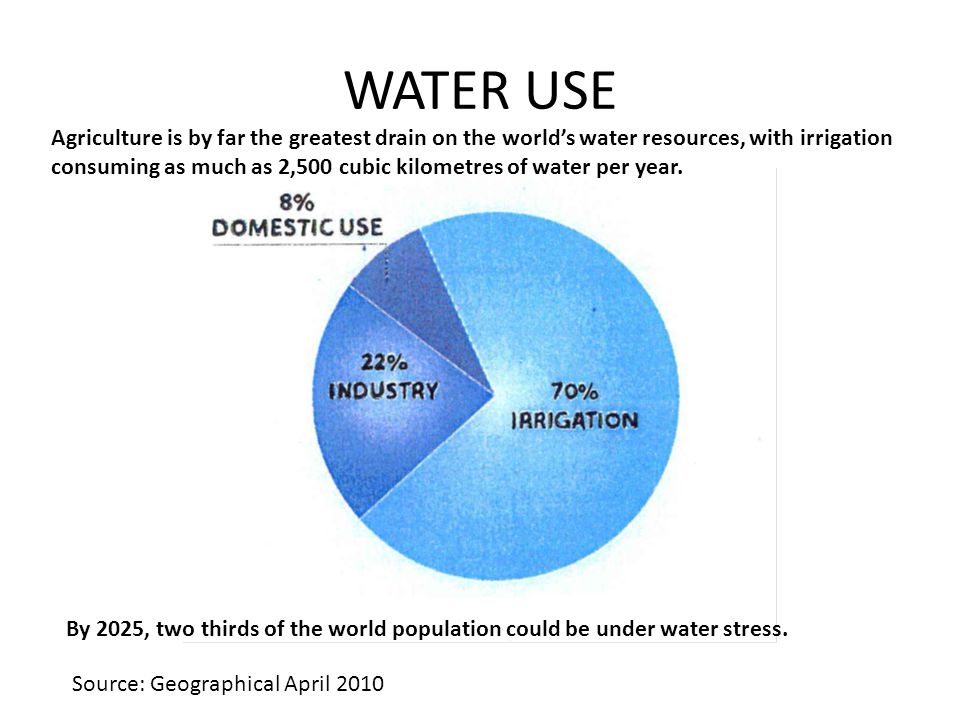 WATER USE

Agriculture is by far the greatest drain on the world's water resources, with irrigation consuming as much as 2,500 cubic kilometres of water per year.

8%
DOMESTIC USE

22%
INDUSTRY

70%
IRRIGATION

By 2025, two thirds of the world population could be under water stress.

Source: Geographical April 2010